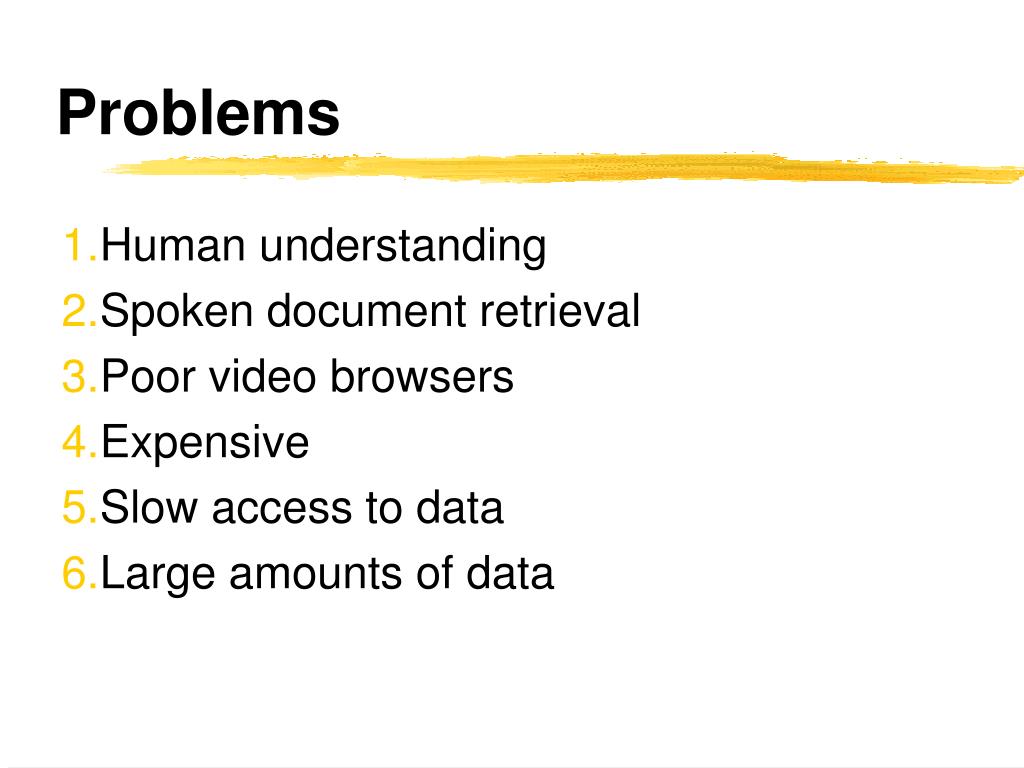 Problems

1.Human understanding
2.Spoken document retrieval
3.Poor video browsers
4.Expensive
5.Slow access to data
6.Large amounts of data